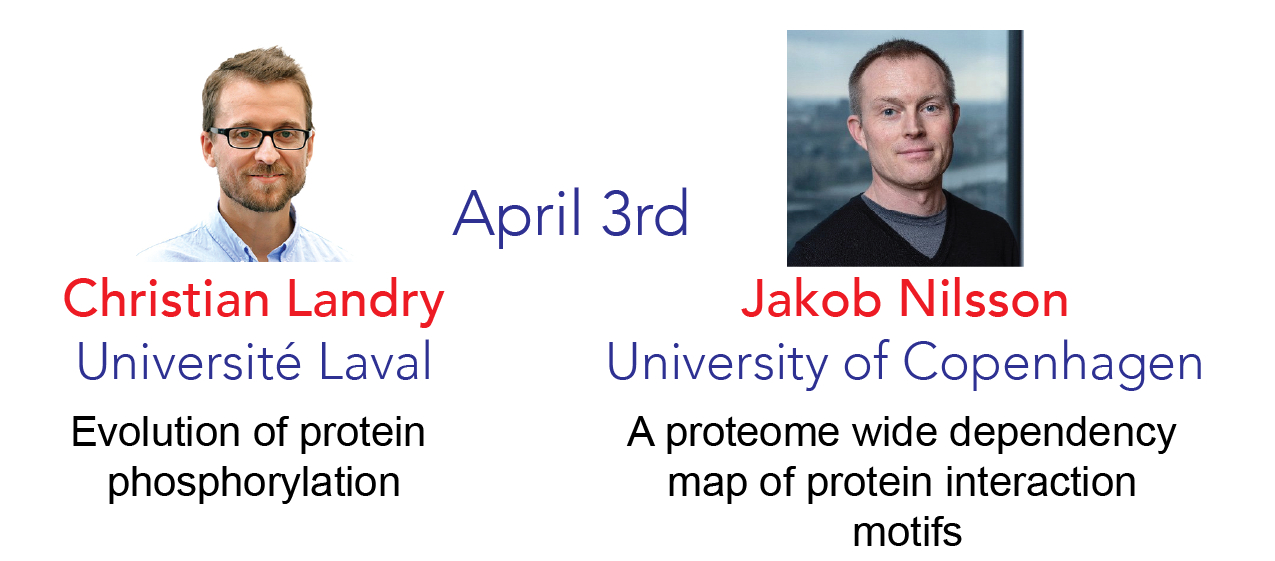 April 3rd

Christian Landry
Université Laval

Evolution of protein phosphorylation

Jakob Nilsson
University of Copenhagen

A proteome wide dependency map of protein interaction motifs